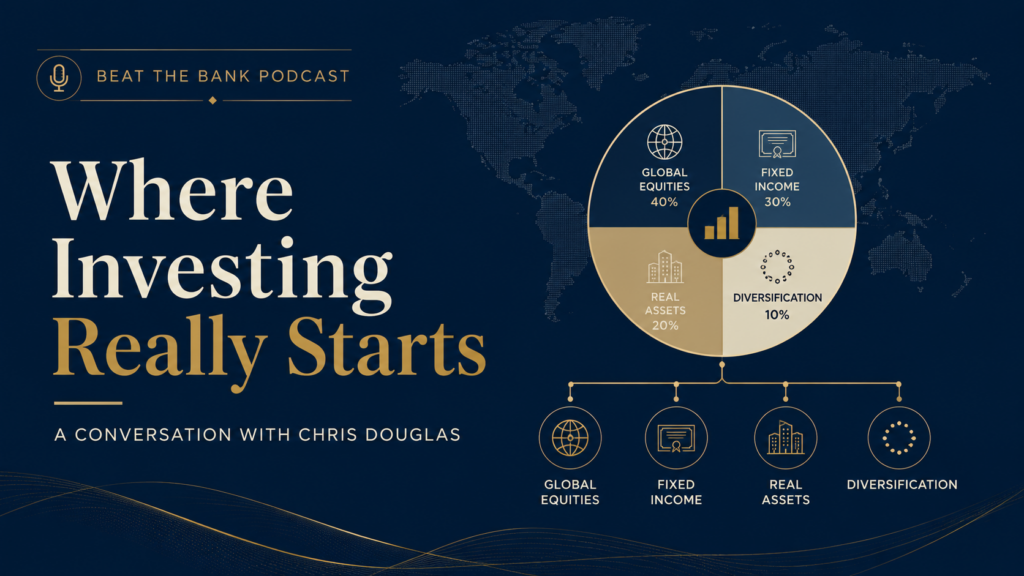 BEAT THE BANK PODCAST

Where Investing Really Starts

A CONVERSATION WITH CHRIS DOUGLAS

GLOBAL EQUITIES 40%

FIXED INCOME 30%

REAL ASSETS 20%

DIVERSIFICATION 10%

GLOBAL EQUITIES

FIXED INCOME

REAL ASSETS

DIVERSIFICATION